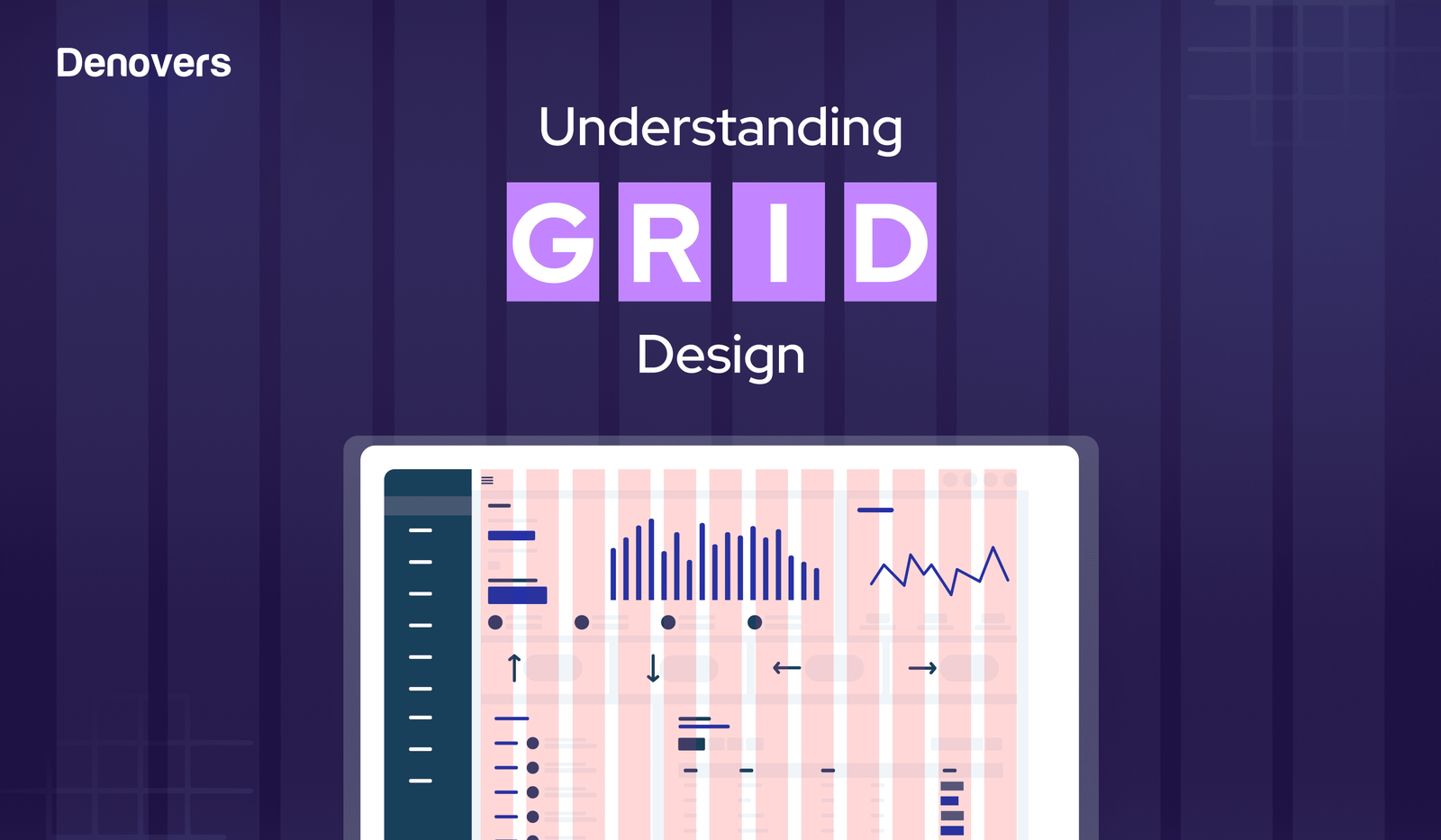 Denovers

Understanding

GRID

Design